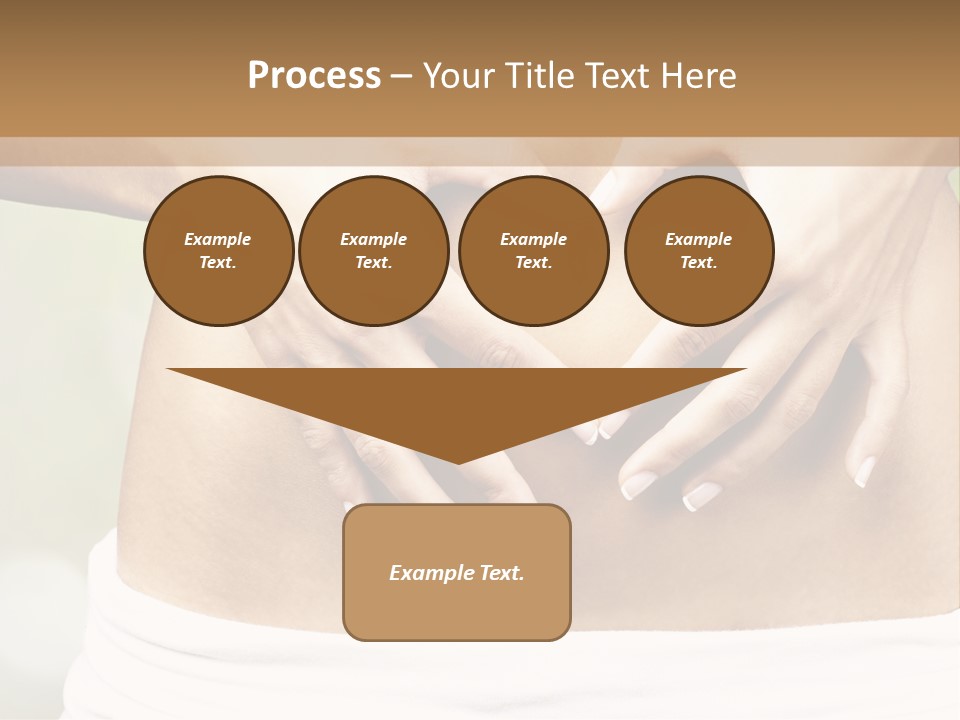 Process – Your Title Text Here

Example Text.

Example Text.

Example Text.

Example Text.

Example Text.